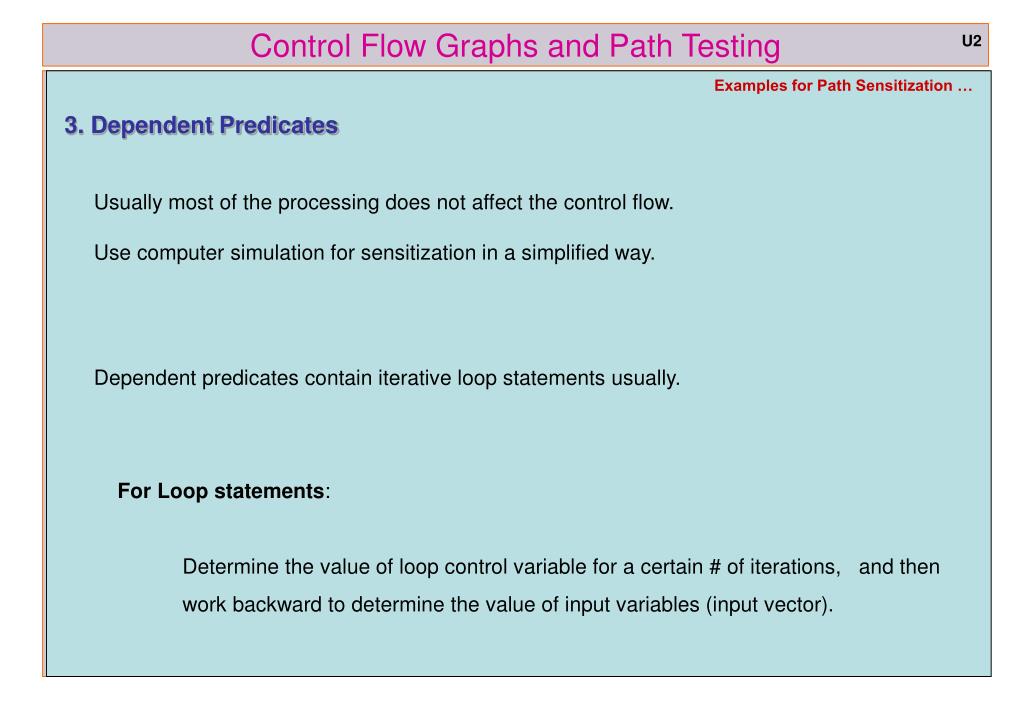 Control Flow Graphs and Path Testing

U2

Examples for Path Sensitization …

3. Dependent Predicates

Usually most of the processing does not affect the control flow.

Use computer simulation for sensitization in a simplified way.

Dependent predicates contain iterative loop statements usually.

For Loop statements:

Determine the value of loop control variable for a certain # of iterations, and then work backward to determine the value of input variables (input vector).